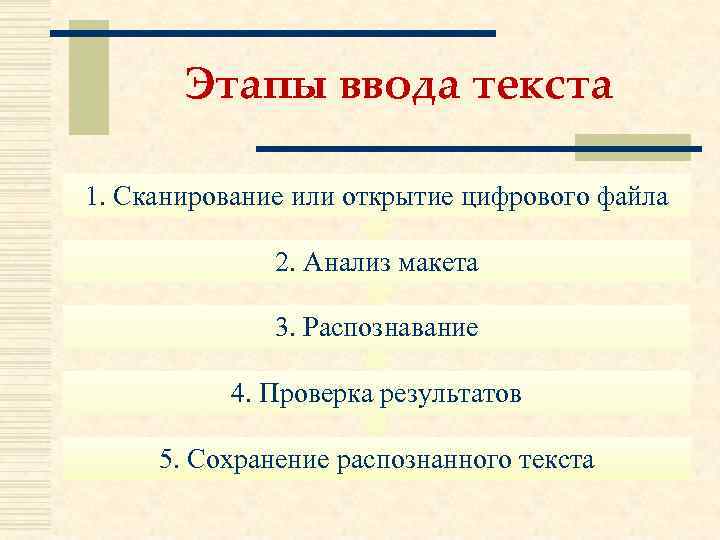 Этапы ввода текста

1. Сканирование или открытие цифрового файла

2. Анализ макета

3. Распознавание

4. Проверка результатов

5. Сохранение распознанного текста